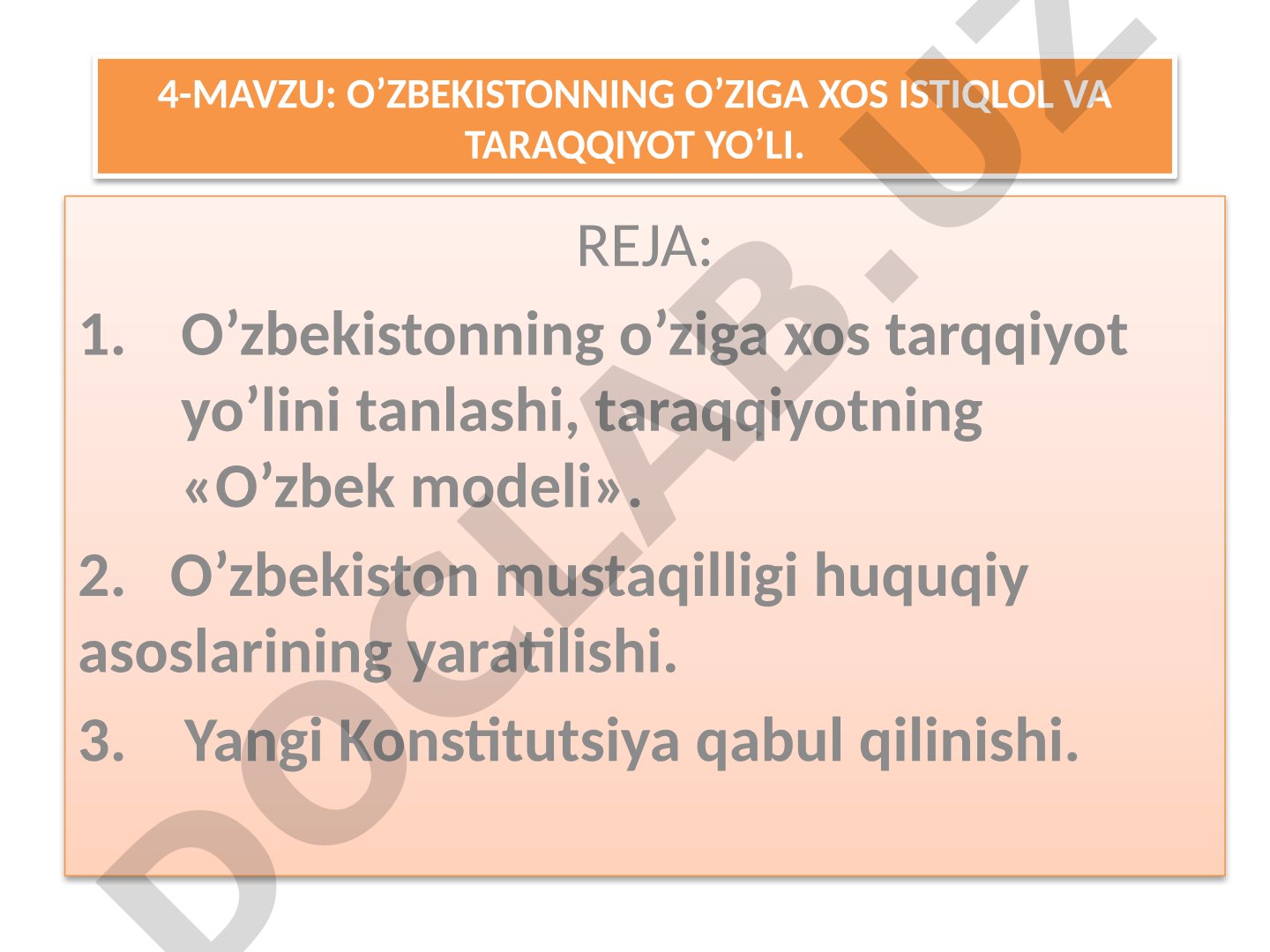 4-MAVZU: O’ZBEKISTONNING O’ZIGA XOS ISTIQLOL VA TARAQQIYOT YO’LI.

REJA:

1. O’zbekistonning o’ziga xos tarqqiyot yo’lini tanlashi, taraqqiyotning «O’zbek modeli».

2. O’zbekiston mustaqilligi huquqiy asoslarining yaratilishi.

3. Yangi Konstitutsiya qabul qilinishi.

DOCLAB.UZ